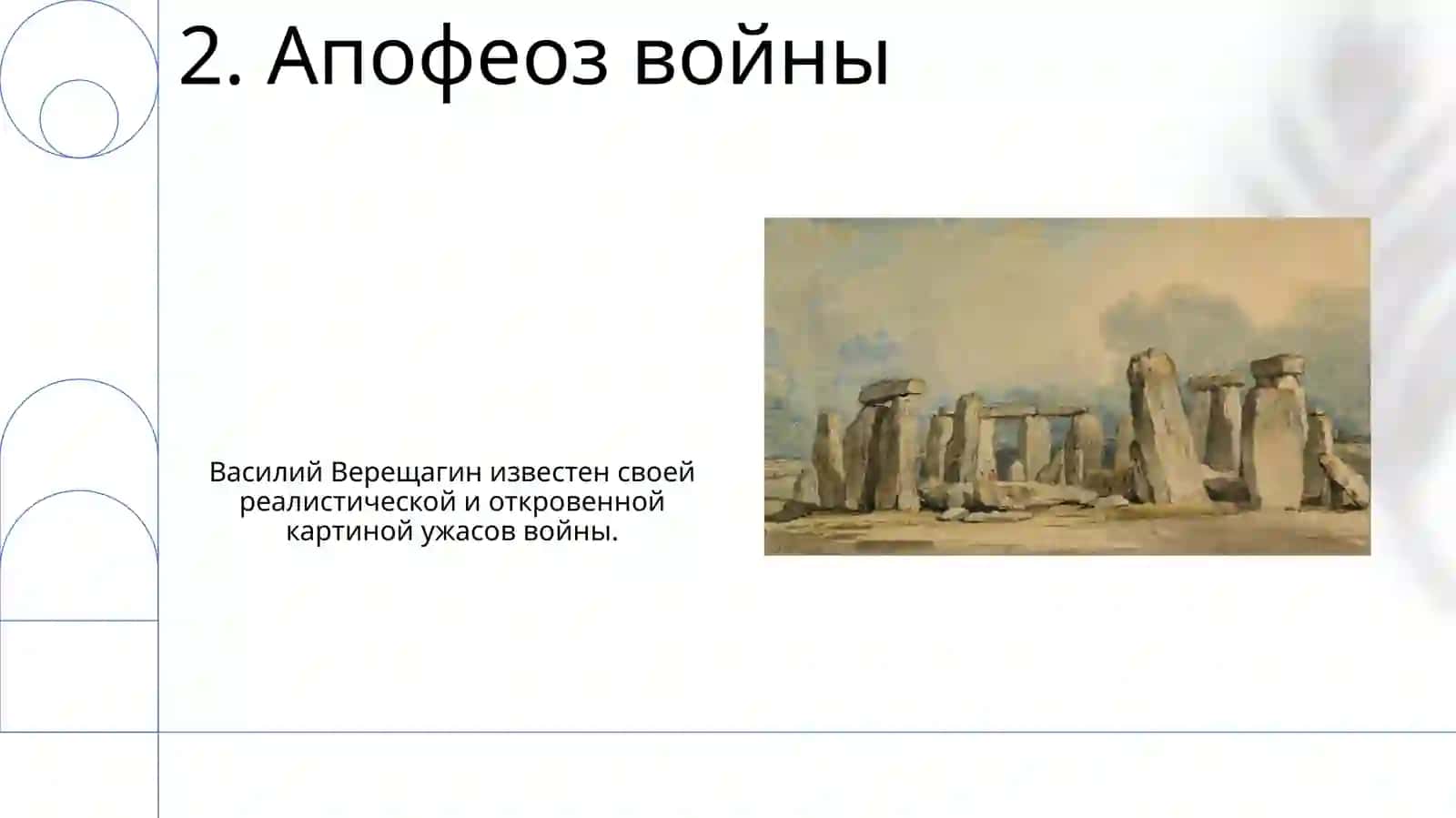 2. Апофеоз войны

Василий Верещагин известен своей реалистической и откровенной картиной ужасов войны.